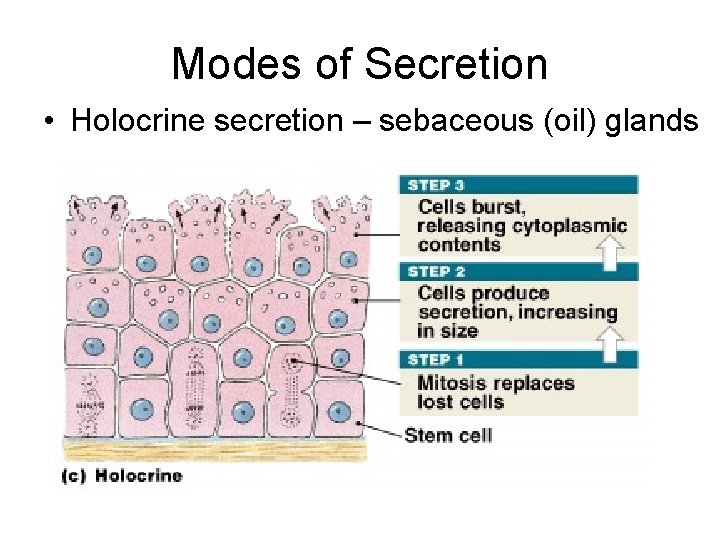 Modes of Secretion

• Holocrine secretion – sebaceous (oil) glands

STEP 3
Cells burst, releasing cytoplasmic contents

STEP 2
Cells produce secretion, increasing in size

STEP 1
Mitosis replaces lost cells

Stem cell

(c) Holocrine